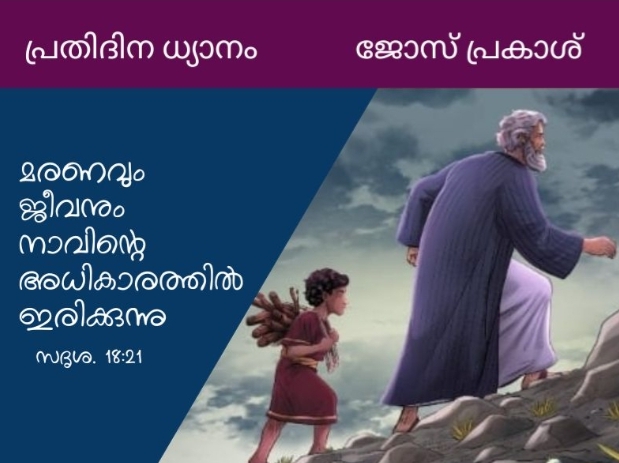 പ്രതിദിന ധ്യാനം

ജോസ് പ്രകാശ്

മരണവും ജീവനും നാവിന്റെ അധികാരത്തിൽ ഇരിക്കുന്നു

സദൃശ. 18:21